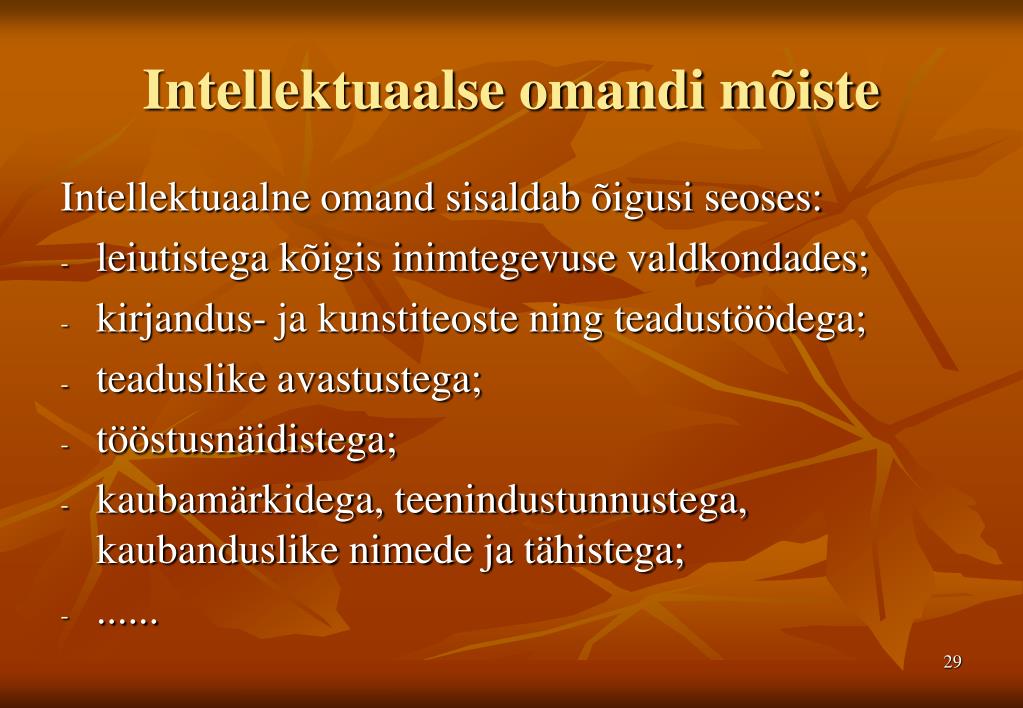 Intellektuaalse omandi mõiste

Intellektuaalne omand sisaldab õigusi seoses:
- leiutistega kõigis inimtegevuse valdkondades;
- kirjandus- ja kunstiteoste ning teadustöödega;
- teaduslike avastustega;
- tööstusnäidistega;
- kaubamärkidega, teenindustunnustega, kaubanduslike nimede ja tähistega;
- ......

29